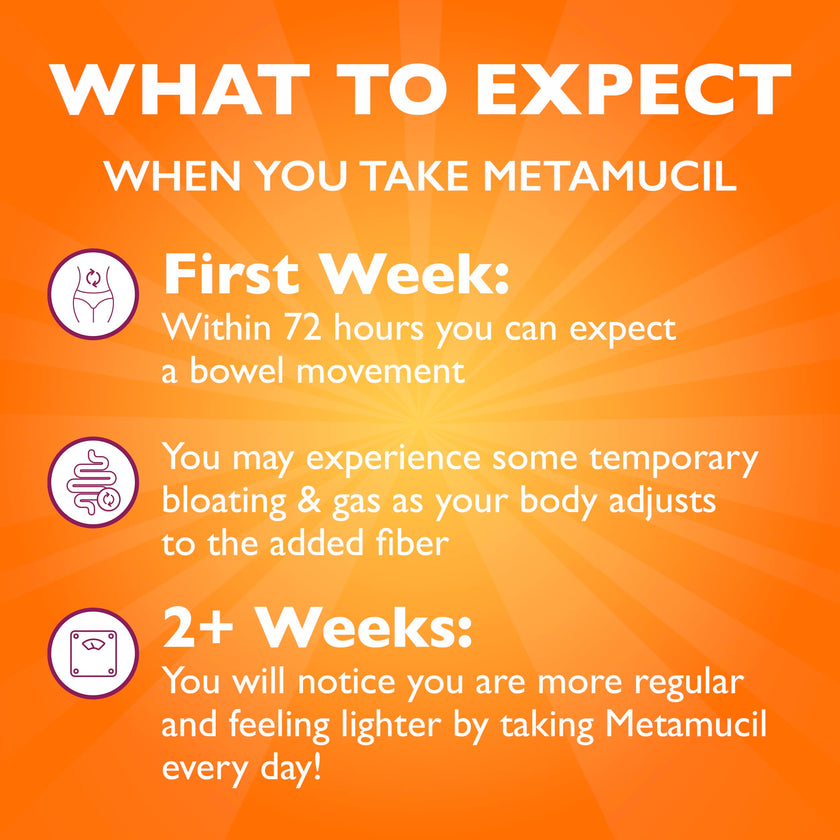 WHAT TO EXPECT

WHEN YOU TAKE METAMUCIL

First Week:
Within 72 hours you can expect a bowel movement

You may experience some temporary bloating & gas as your body adjusts to the added fiber

2+ Weeks:
You will notice you are more regular and feeling lighter by taking Metamucil every day!